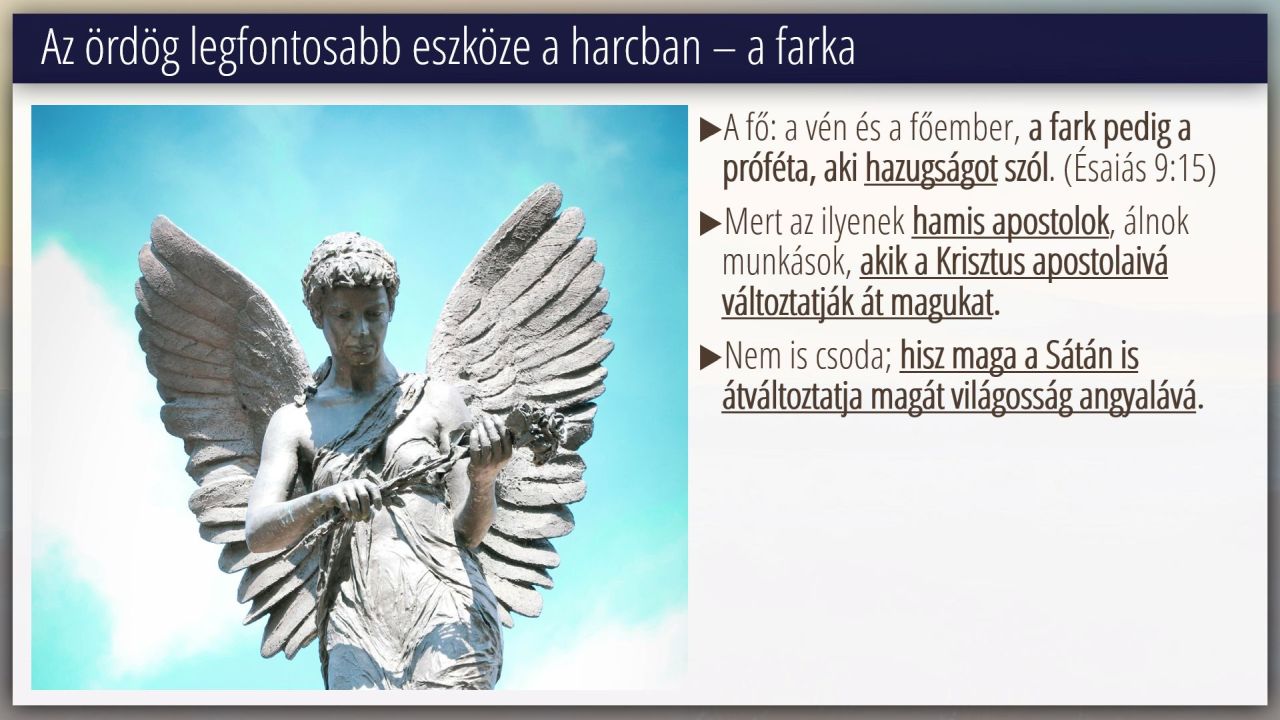 Az ördög legfontosabb eszköze a harcban – a farka

▶A fő: a vén és a főember, a fark pedig a próféta, aki hazugságot szól. (Ésaiás 9:15)

▶Mert az ilyenek hamis apostolok, álnok munkások, akik a Krisztus apostolaivá változtatják át magukat.

▶Nem is csoda; hisz maga a Sátán is átváltoztatja magát világosság angyalává.